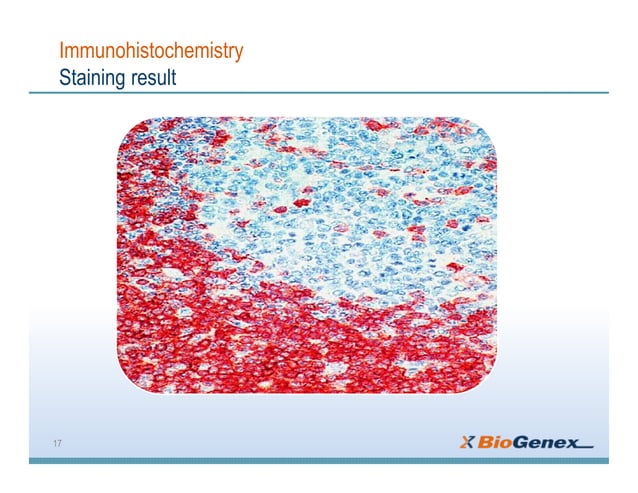 Immunohistochemistry
Staining result

17

BioGenex